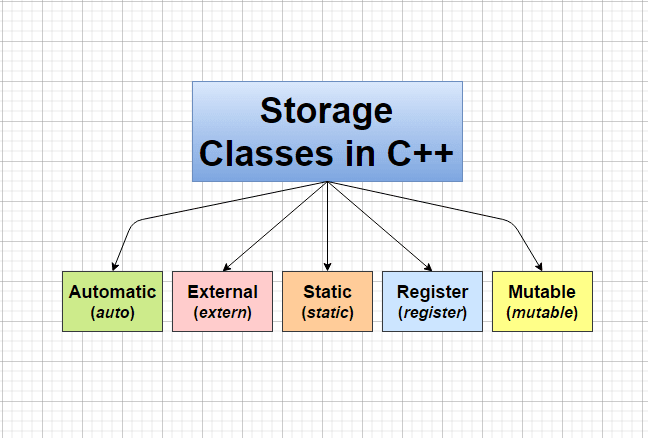 Storage Classes in C++

Automatic (auto)

External (extern)

Static (static)

Register (register)

Mutable (mutable)